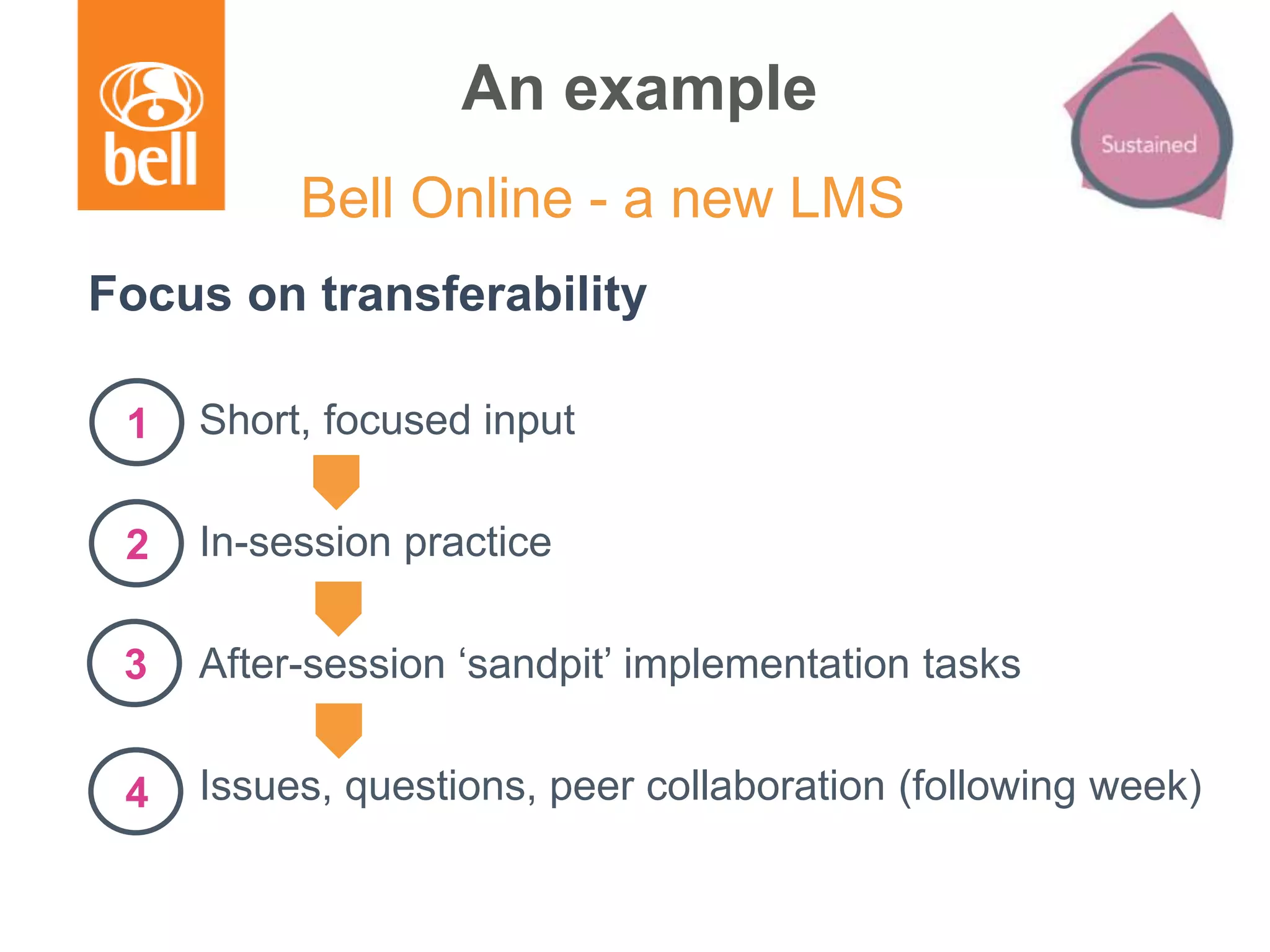 bell

An example

Sustained

Bell Online - a new LMS

Focus on transferability

1 Short, focused input

2 In-session practice

3 After-session ‘sandpit’ implementation tasks

4 Issues, questions, peer collaboration (following week)